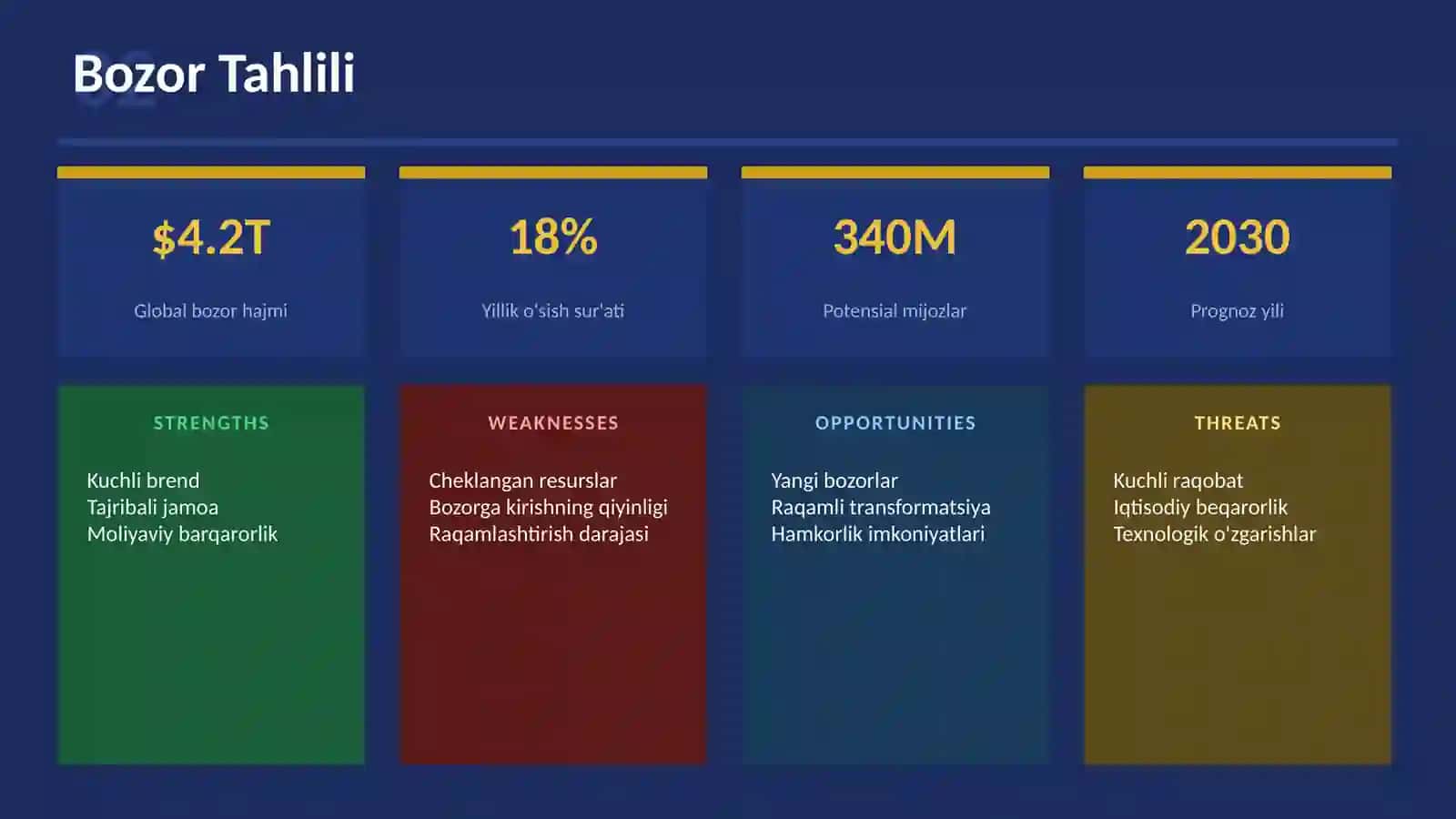 Bozor Tahlili

$4.2T

Global bozor hajmi

18%

Yillik o'sish sur'ati

340M

Potensial mijozlar

2030

Prognoz yili

STRENGTHS

Kuchli brend
Tajribali jamoa
Moliyaviy barqarorlik

WEAKNESSES

Cheklangan resurslar
Bozorga kirishning qiyinligi
Raqamlashtirish darajasi

OPPORTUNITIES

Yangi bozorlar
Raqamli transformatsiya
Hamkorlik imkoniyatlari

THREATS

Kuchli raqobat
Iqtisodiy beqarorlik
Texnologik o'zgarishlar